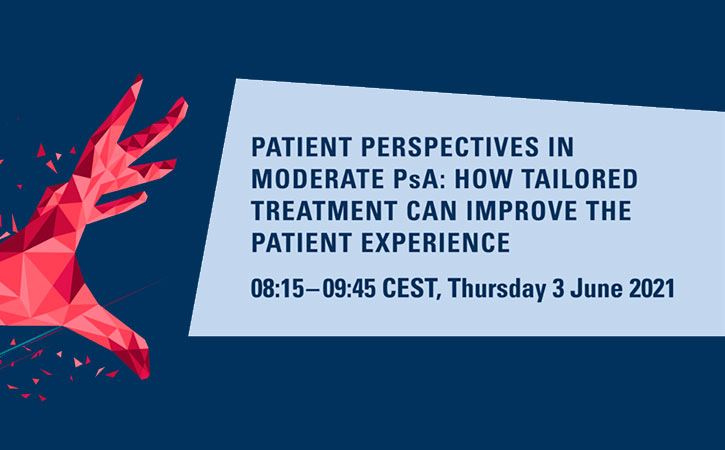 PATIENT PERSPECTIVES IN MODERATE PsA: HOW TAILORED TREATMENT CAN IMPROVE THE PATIENT EXPERIENCE

08:15–09:45 CEST, Thursday 3 June 2021